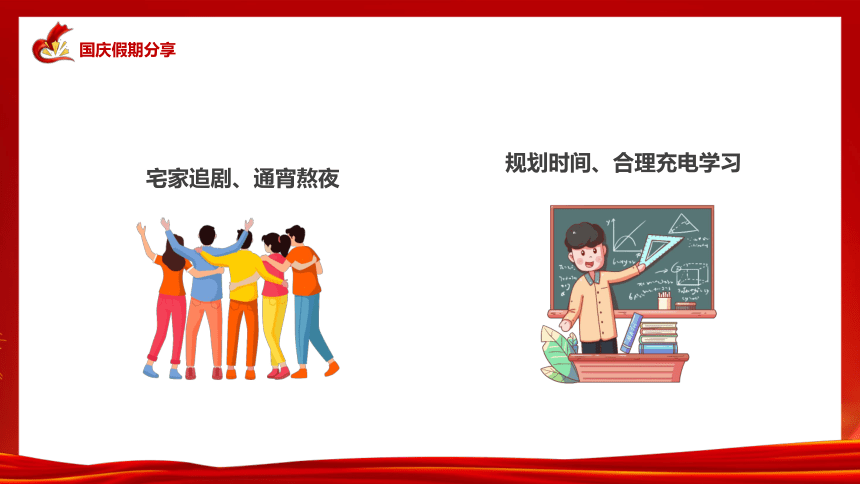 国庆假期分享

宅家追剧、通宵熬夜

规划时间、合理充电学习